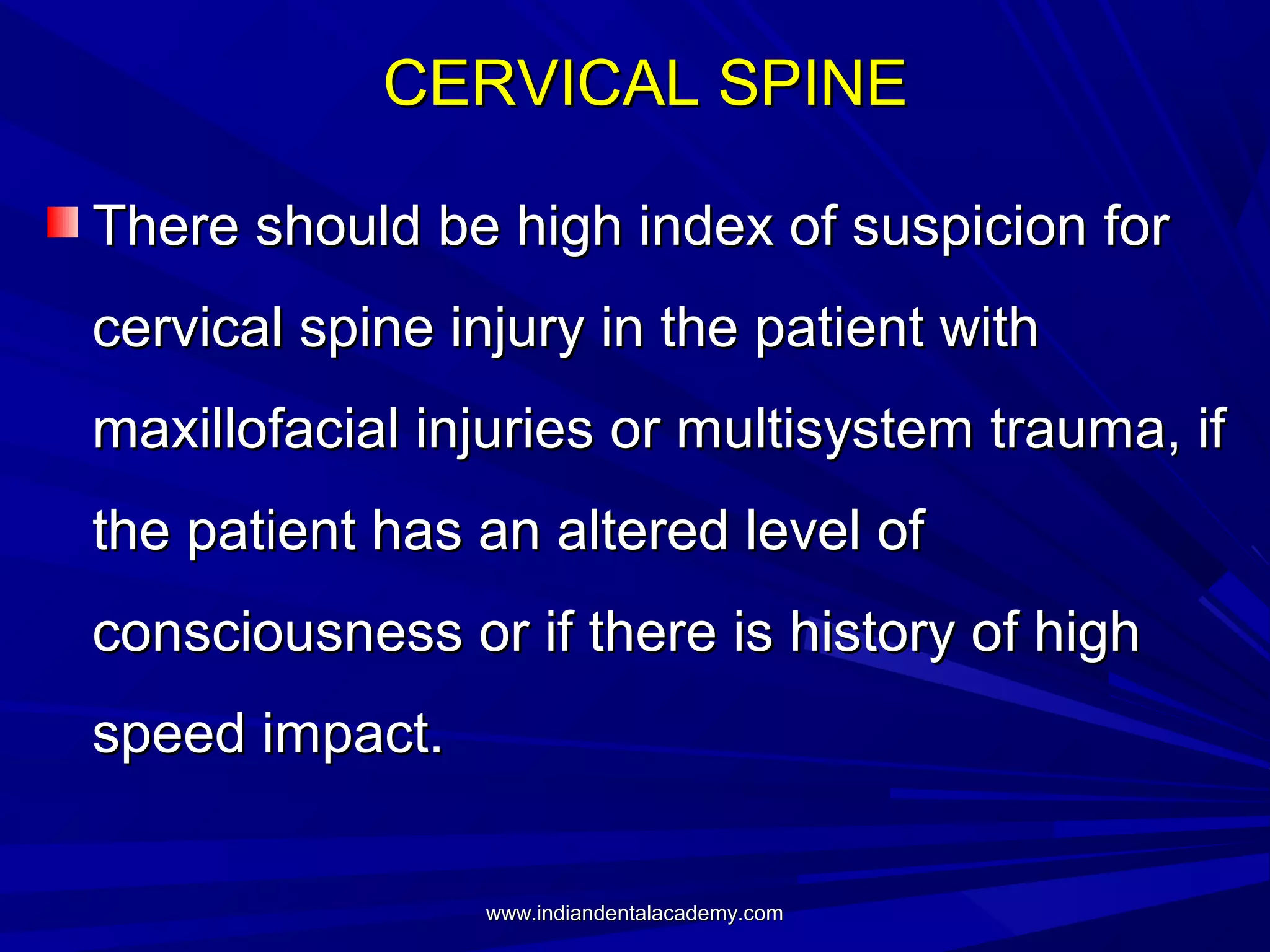 CERVICAL SPINE

There should be high index of suspicion for cervical spine injury in the patient with maxillofacial injuries or multisystem trauma, if the patient has an altered level of consciousness or if there is history of high speed impact.

www.indiandentalacademy.com